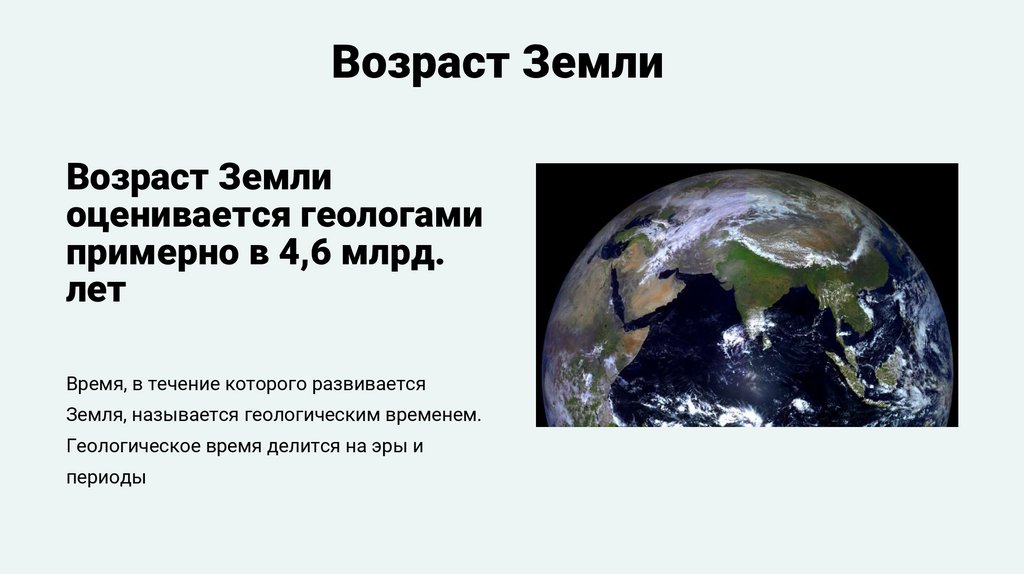 Возраст Земли

Возраст Земли оценивается геологами примерно в 4,6 млрд. лет

Время, в течение которого развивается Земля, называется геологическим временем. Геологическое время делится на эры и периоды